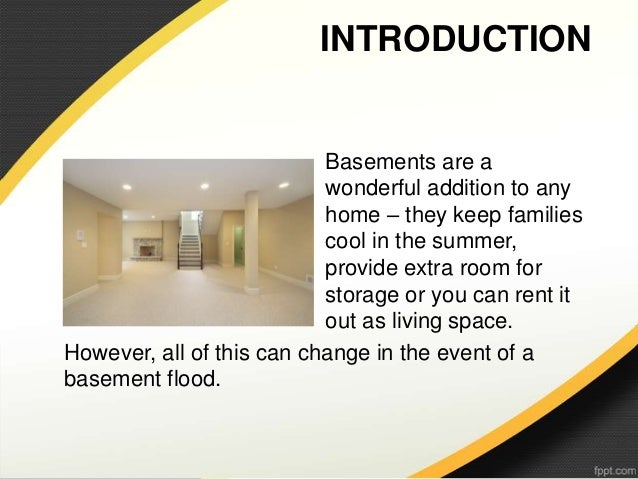 INTRODUCTION

Basements are a wonderful addition to any home – they keep families cool in the summer, provide extra room for storage or you can rent it out as living space.

However, all of this can change in the event of a basement flood.

fppt.com